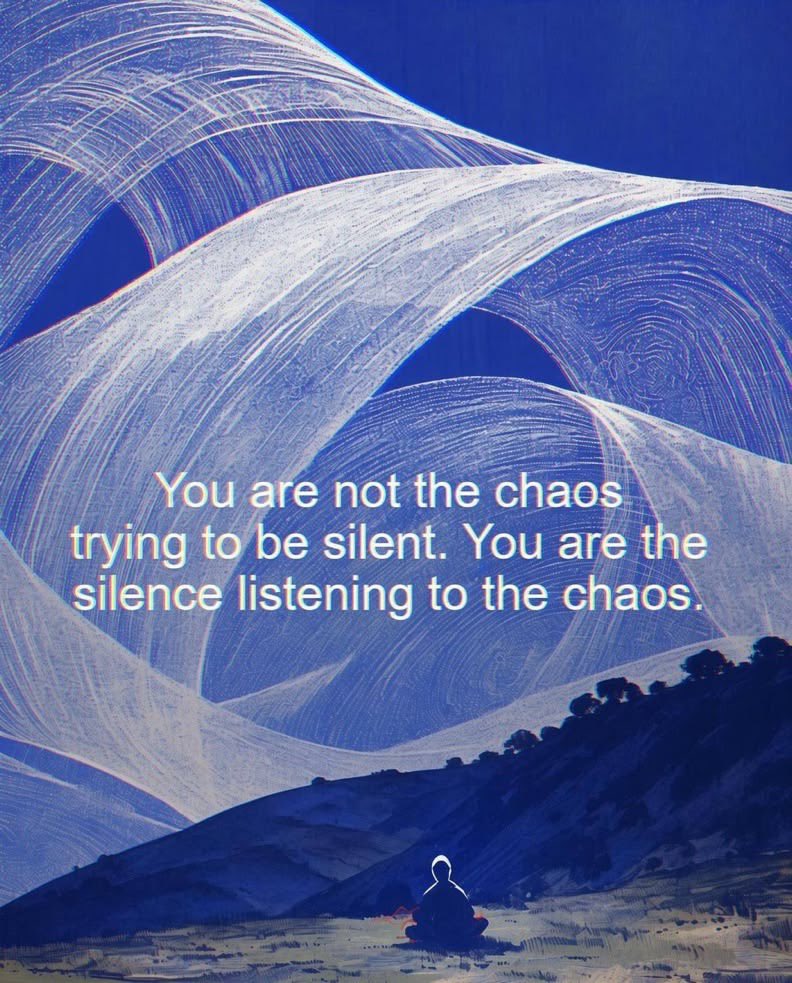 You are not the chaos trying to be silent. You are the silence listening to the chaos.